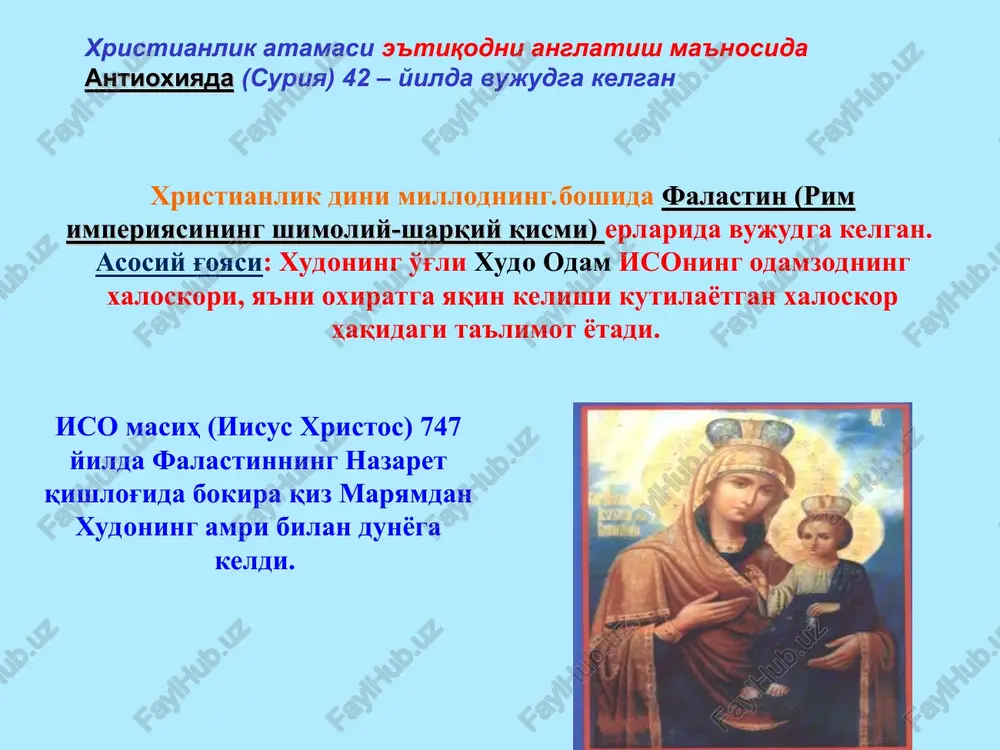 Христианлик атамаси эътиқодни англатиш маъносида Антиохияда (Сурия) 42 – йилда вужудга келган

Христианлик дини миллоднинг.бошида Фаластин (Рим империясининг шимолий-шарқий қисми) ерларида вужудга келган. Асосий ғояси: Худонинг ўғли Худо Одам ИСОнинг одамзоднинг халоскори, яъни охиратга яқин келиши кутилаётган халоскор ҳақидаги таълимот ётади.

ИСО масиҳ (Иисус Христос) 747 йилда Фаластиннинг Назарет қишлоғида бокира қиз Марямдан Худонинг амри билан дунёга келди.

FaylHub.uz